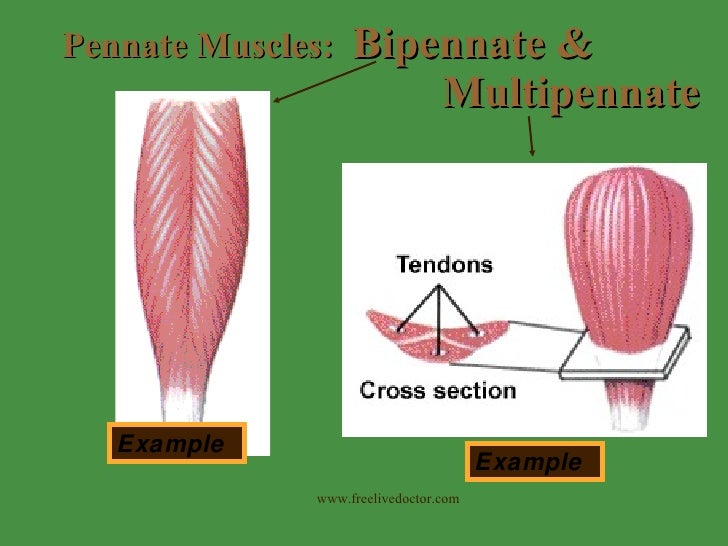 Pennate Muscles: Bipennate & Multipennate

Tendons

Cross section

Example

Example

www.freelivedoctor.com